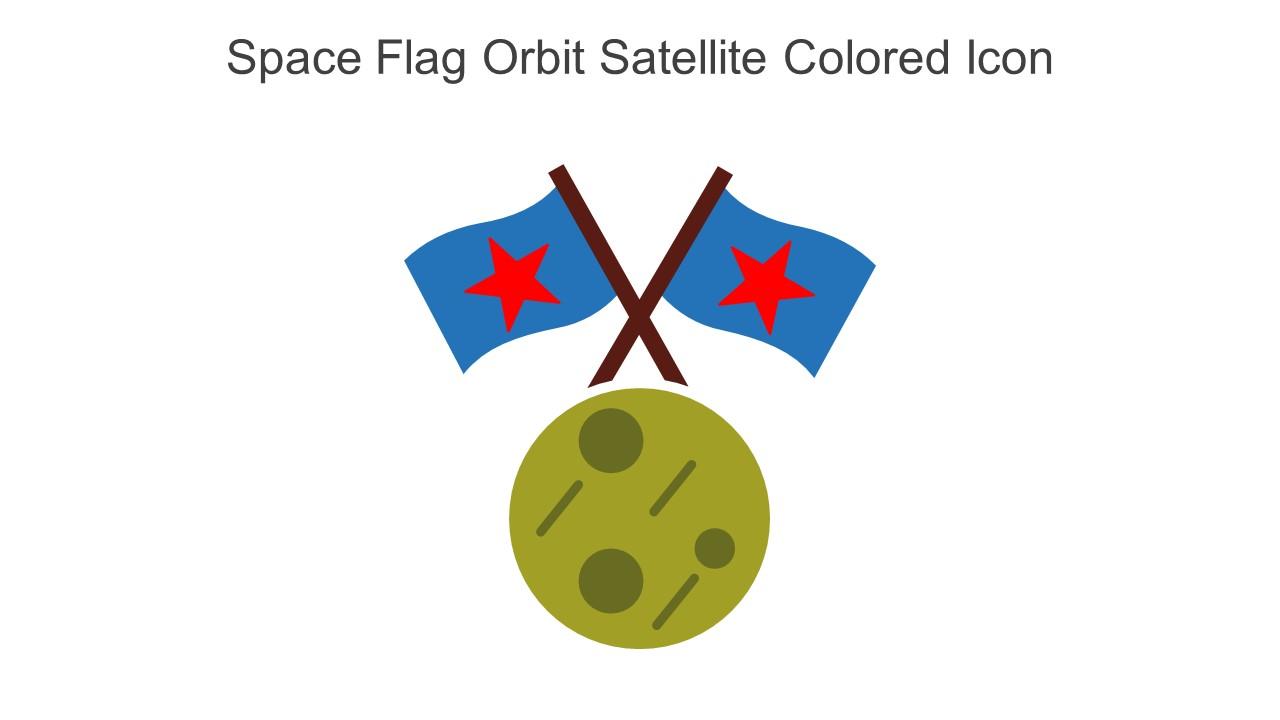 Space Flag Orbit Satellite Colored Icon